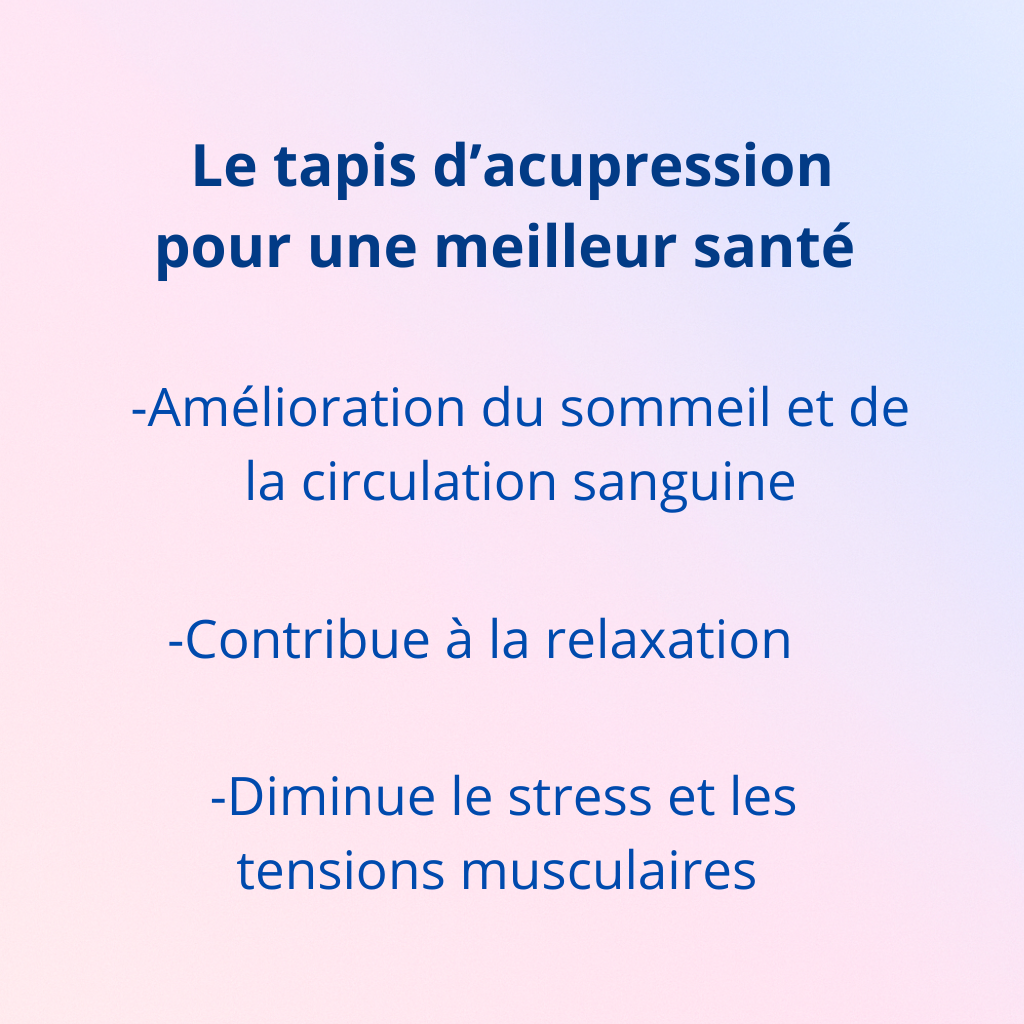 Le tapis d’acupression pour une meilleur santé

-Amélioration du sommeil et de la circulation sanguine

-Contribue à la relaxation

-Diminue le stress et les tensions musculaires